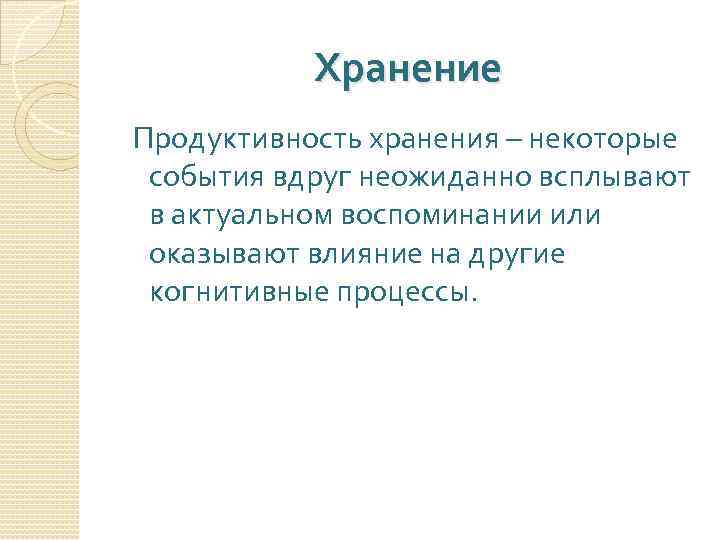 Хранение

Продуктивность хранения – некоторые события вдруг неожиданно всплывают в актуальном воспоминании или оказывают влияние на другие когнитивные процессы.